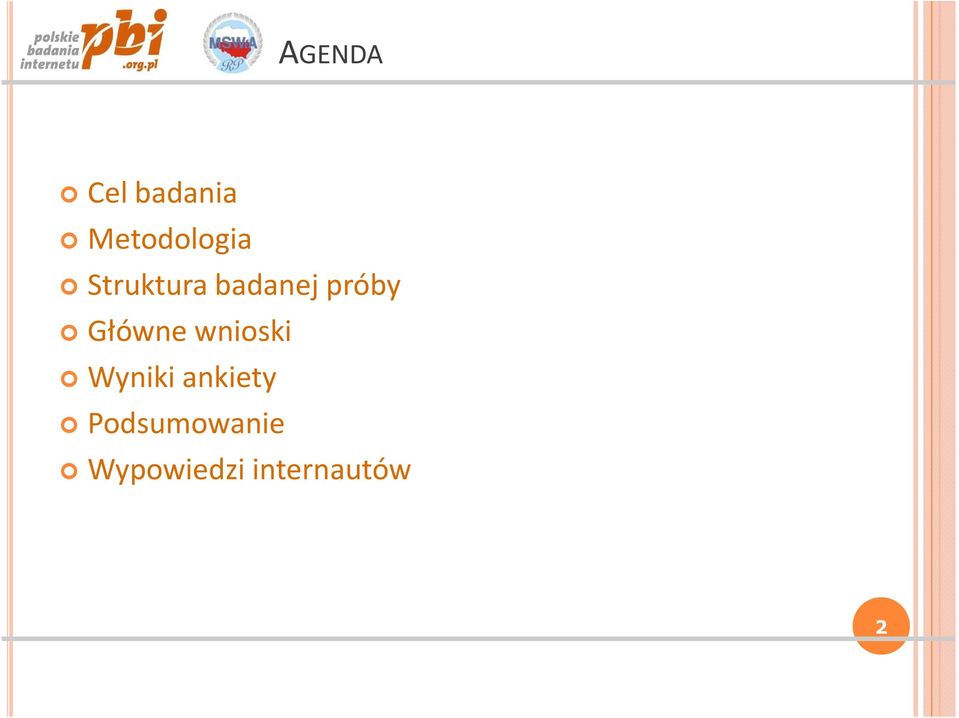 polskie badania internetu pbi .org.pl

MSWiA RP

AGENDA

Cel badania
Metodologia
Struktura badanej próby
Główne wnioski
Wyniki ankiety
Podsumowanie
Wypowiedzi internautów

2